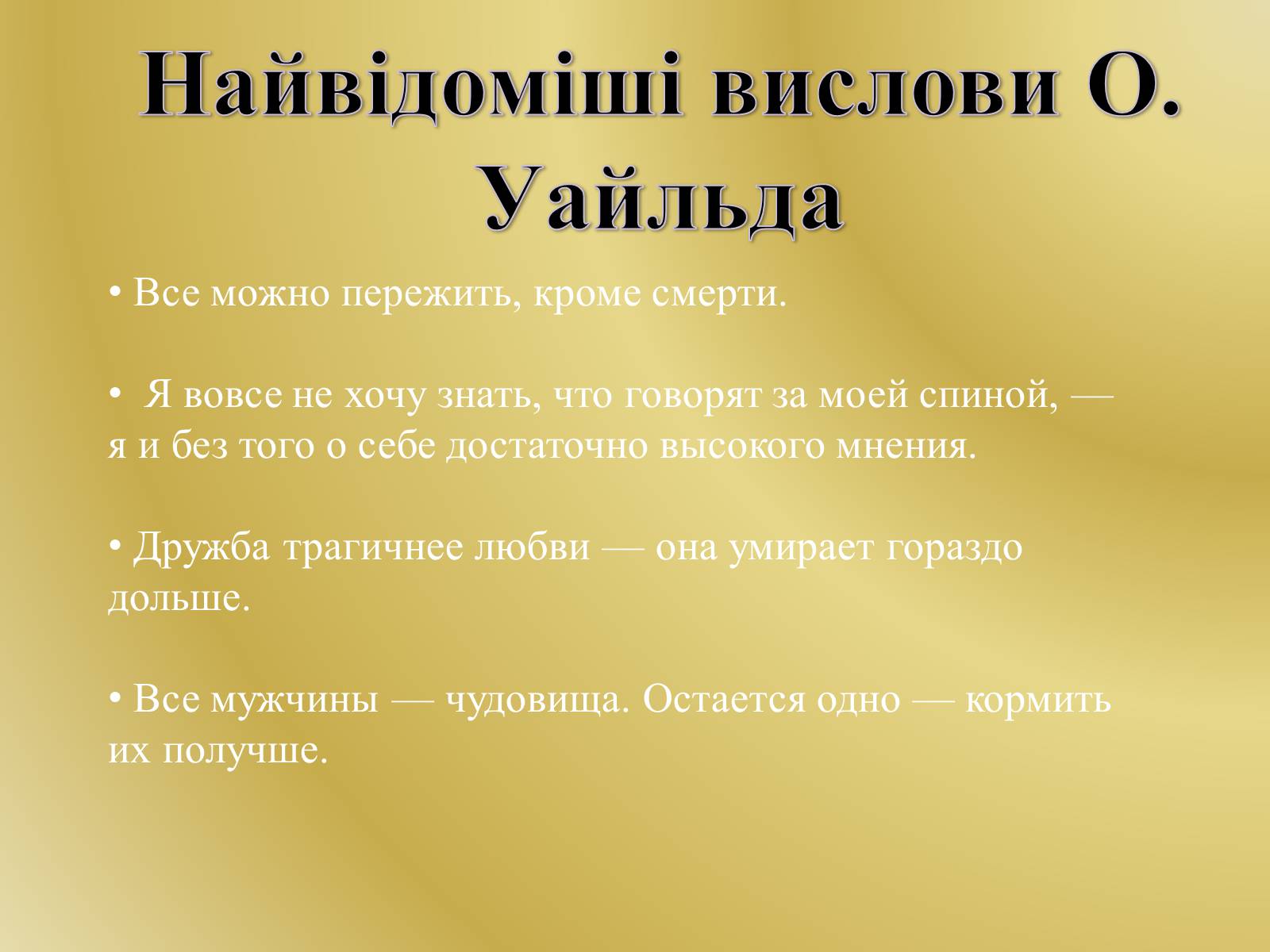 Найвідоміші вислови О. Уайльда

• Все можно пережить, кроме смерти.

• Я вовсе не хочу знать, что говорят за моей спиной, — я и без того о себе достаточно высокого мнения.

• Дружба трагичнее любви — она умирает гораздо дольше.

• Все мужчины — чудовища. Остается одно — кормить их получше.